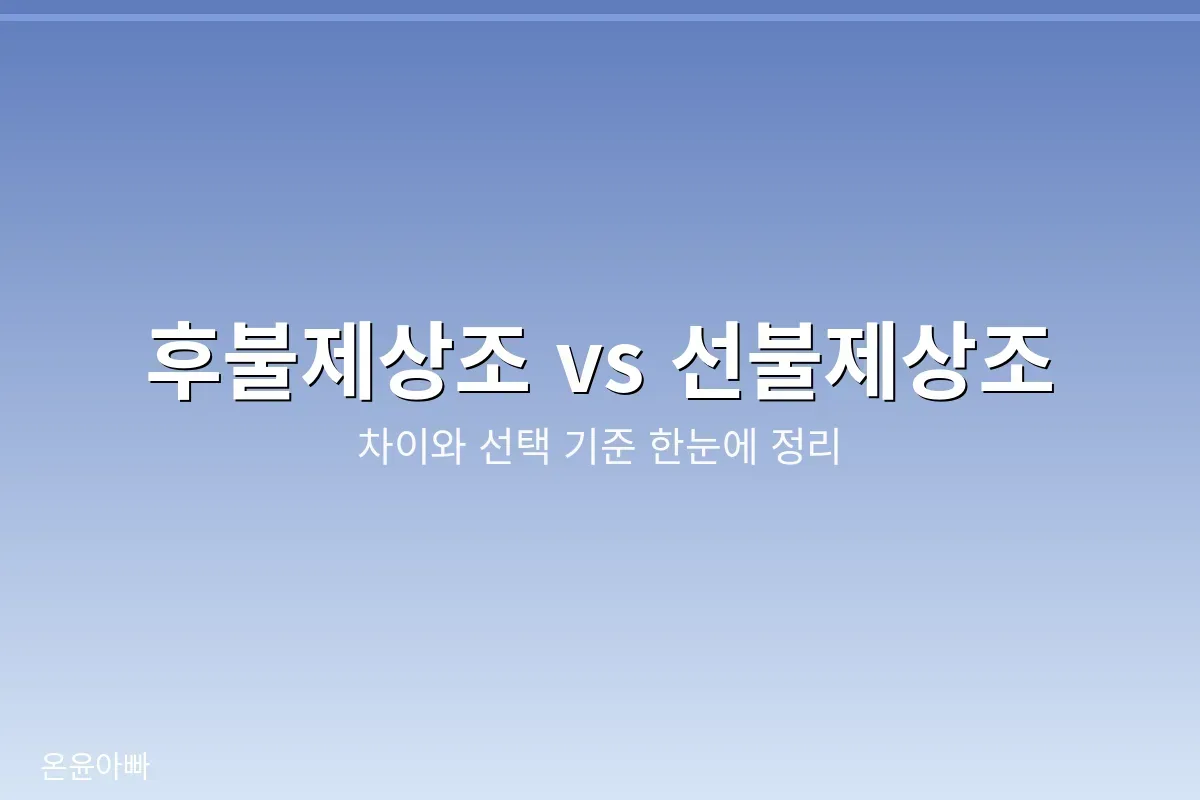 후불제상조 vs 선불제상조

차이와 선택 기준 한눈에 정리

온윤아빠